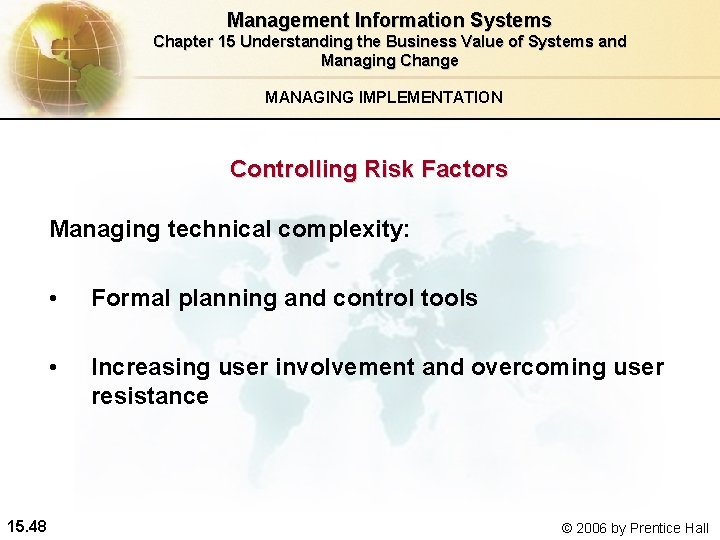 Management Information Systems
Chapter 15 Understanding the Business Value of Systems and Managing Change

MANAGING IMPLEMENTATION

Controlling Risk Factors

Managing technical complexity:

• Formal planning and control tools

• Increasing user involvement and overcoming user resistance

15.48

© 2006 by Prentice Hall